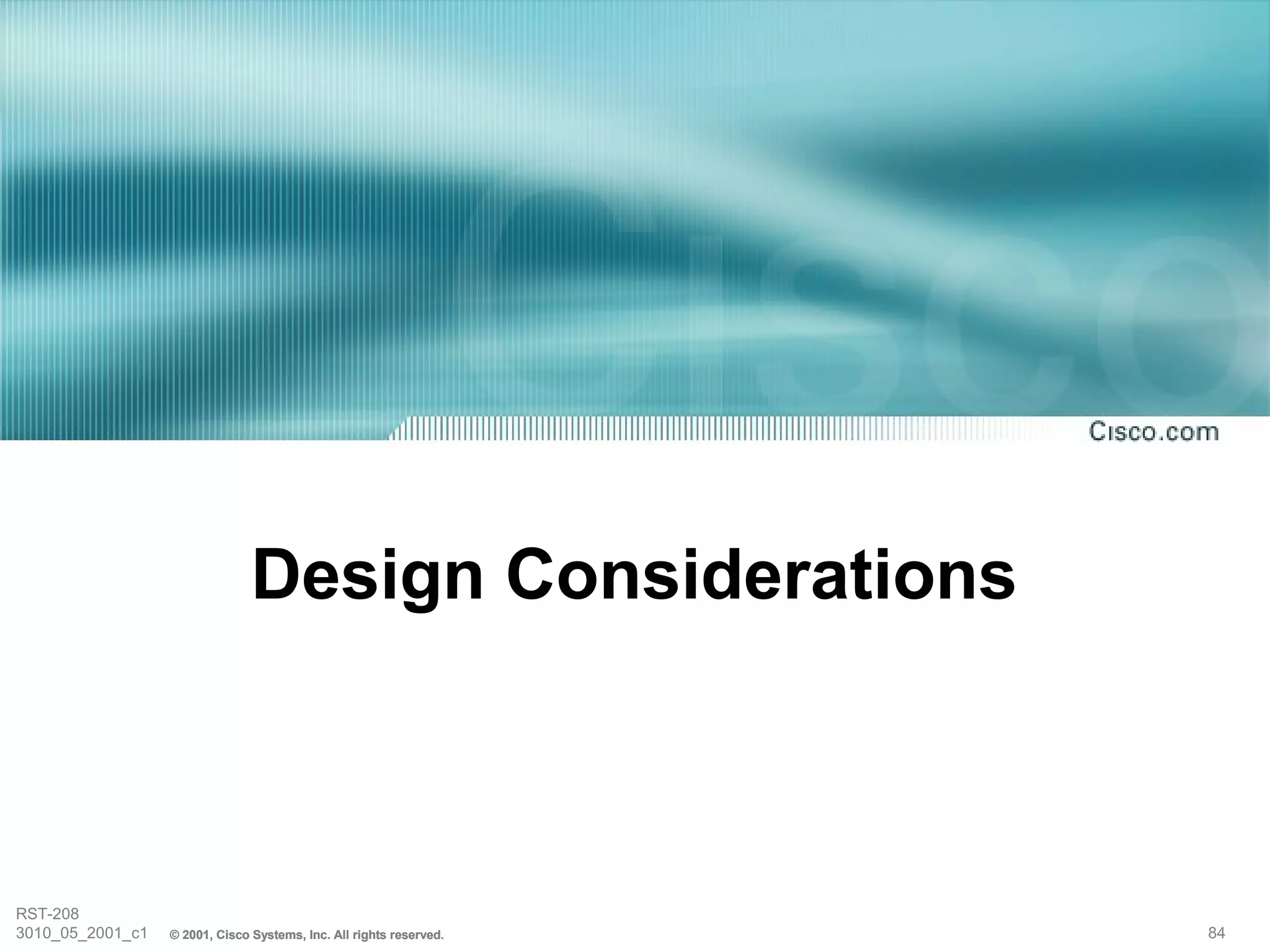 Cisco.com

Design Considerations

RST-208
3010_05_2001_c1 © 2001, Cisco Systems, Inc. All rights reserved.

84